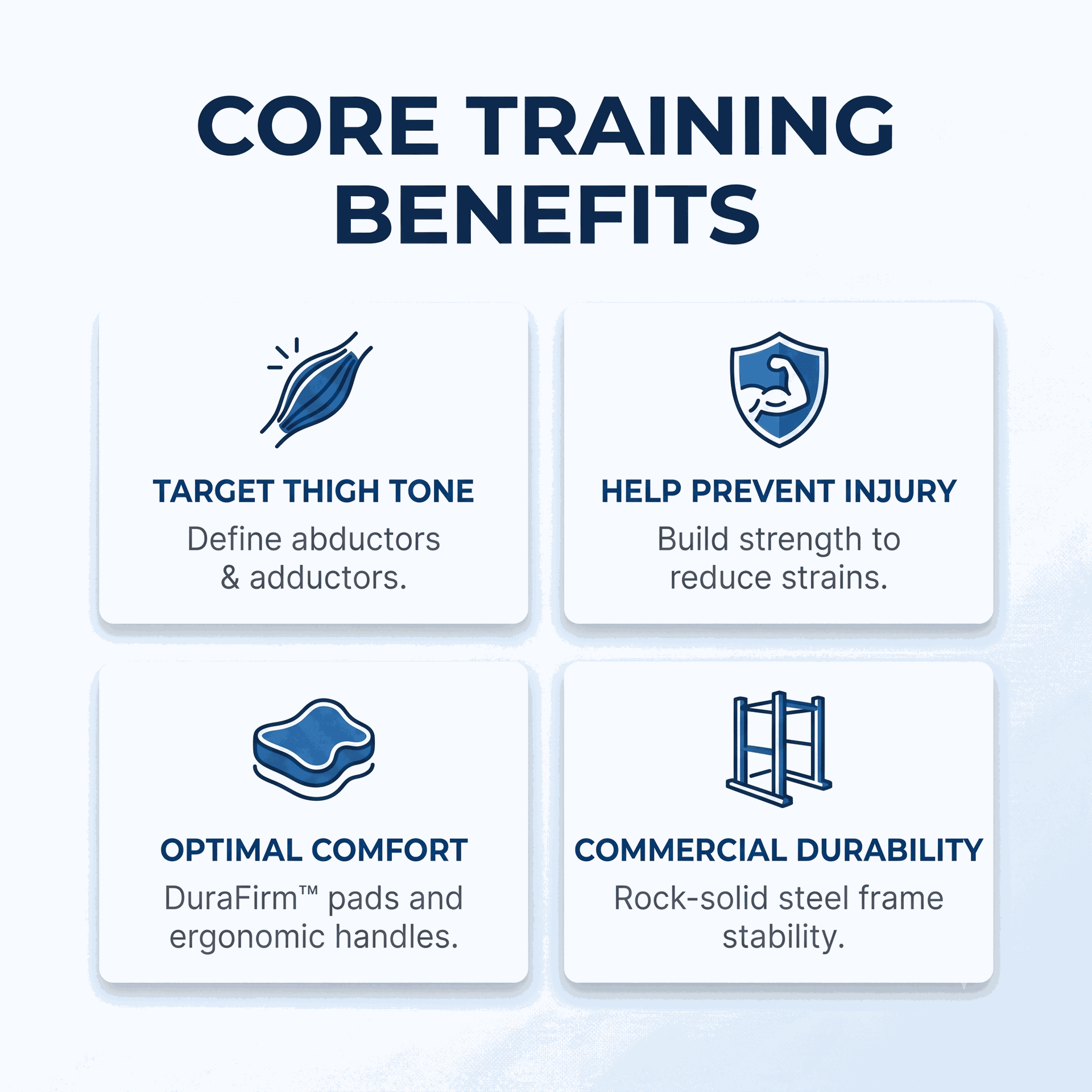 CORE TRAINING BENEFITS

TARGET THIGH TONE
Define abductors & adductors.

HELP PREVENT INJURY
Build strength to reduce strains.

OPTIMAL COMFORT
DuraFirm™ pads and ergonomic handles.

COMMERCIAL DURABILITY
Rock-solid steel frame stability.